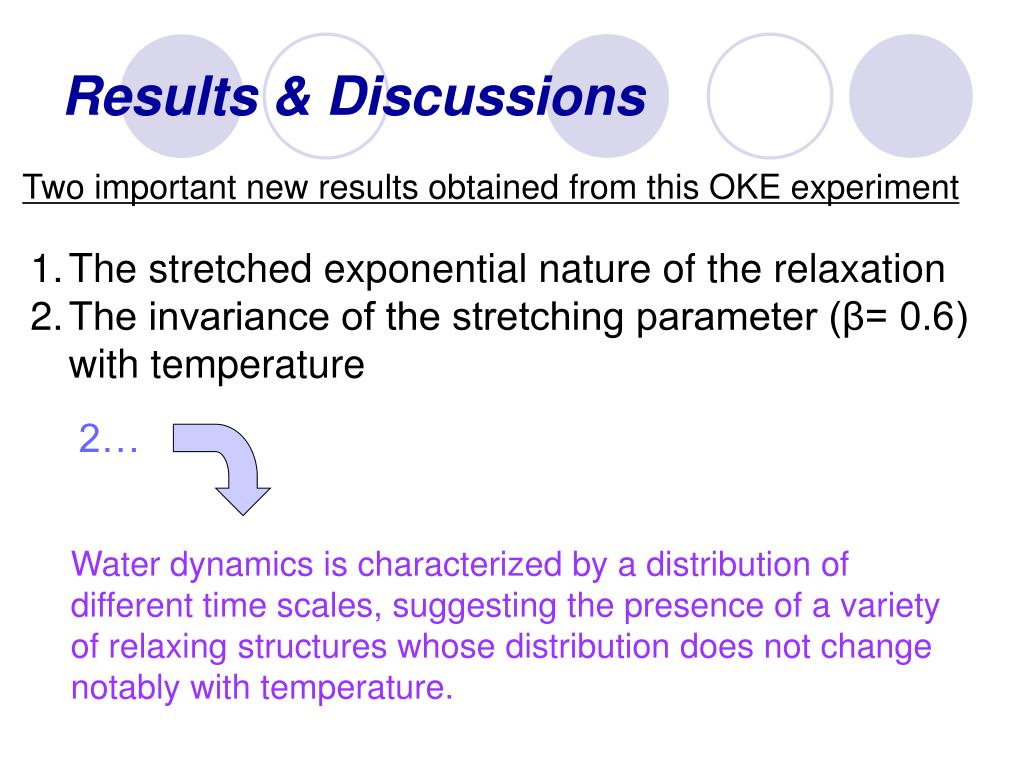 Results & Discussions

Two important new results obtained from this OKE experiment

1. The stretched exponential nature of the relaxation
2. The invariance of the stretching parameter (β= 0.6) with temperature

2…

Water dynamics is characterized by a distribution of different time scales, suggesting the presence of a variety of relaxing structures whose distribution does not change notably with temperature.